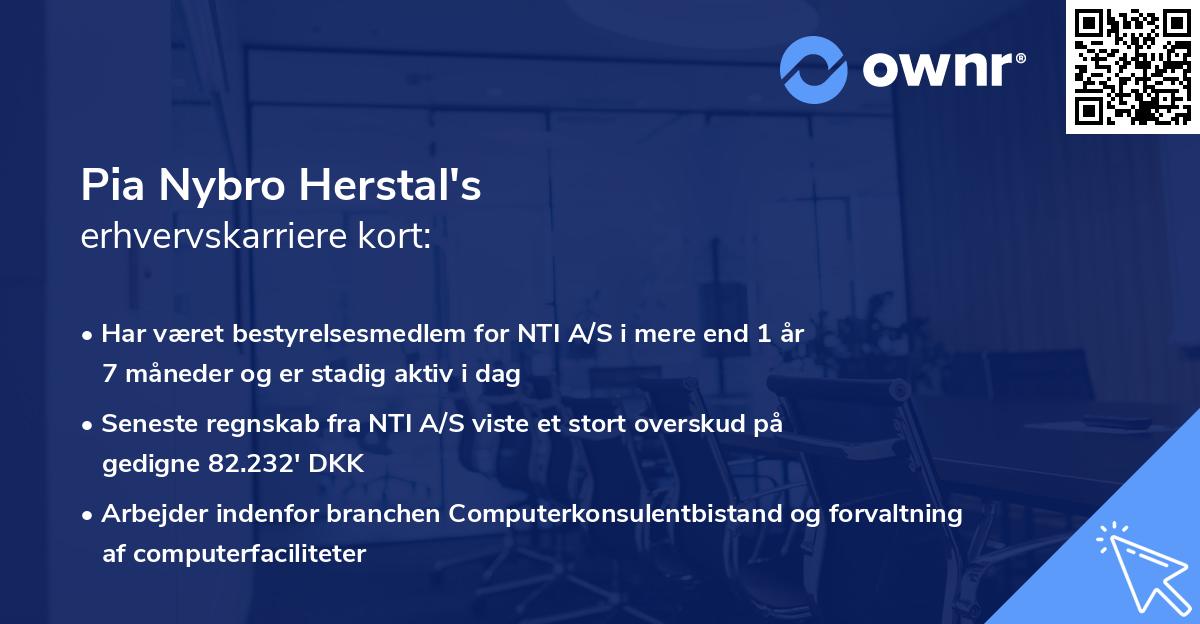 ownr®

Pia Nybro Herstal's
erhvervskarriere kort:

• Har været bestyrelsesmedlem for NTI A/S i mere end 1 år 7 måneder og er stadig aktiv i dag

• Seneste regnskab fra NTI A/S viste et stort overskud på gedigne 82.232' DKK

• Arbejder indenfor branchen Computerkonsulentbistand og forvaltning af computerfaciliteter